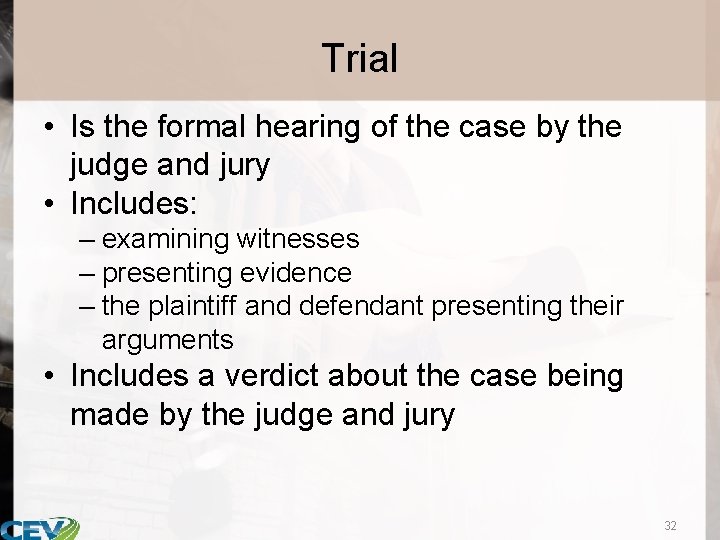 Trial

• Is the formal hearing of the case by the judge and jury
• Includes:
– examining witnesses
– presenting evidence
– the plaintiff and defendant presenting their arguments
• Includes a verdict about the case being made by the judge and jury

CEV

32